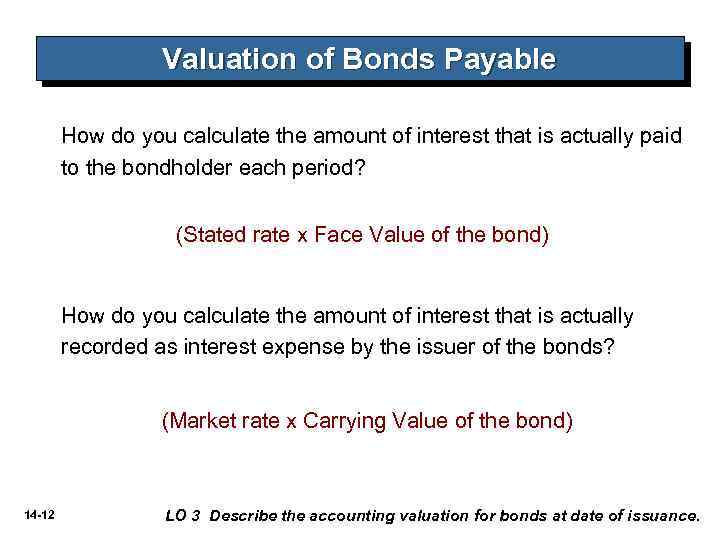 Valuation of Bonds Payable

How do you calculate the amount of interest that is actually paid to the bondholder each period?

(Stated rate x Face Value of the bond)

How do you calculate the amount of interest that is actually recorded as interest expense by the issuer of the bonds?

(Market rate x Carrying Value of the bond)

14-12

LO 3 Describe the accounting valuation for bonds at date of issuance.